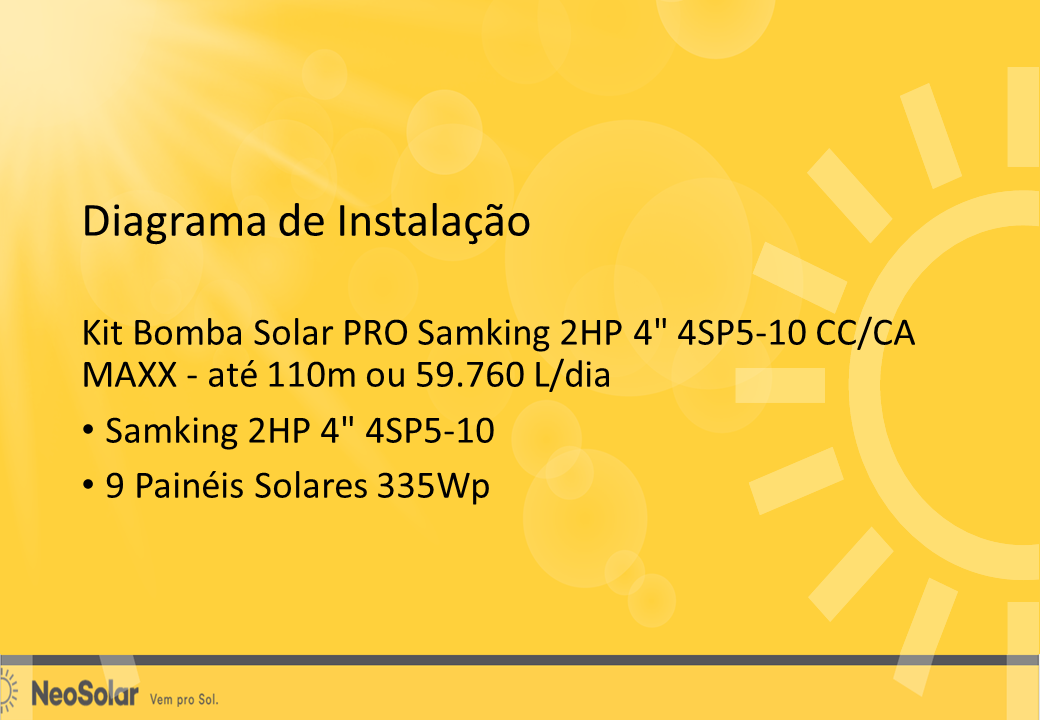 Diagrama de Instalação

Kit Bomba Solar PRO Samking 2HP 4" 4SP5-10 CC/CA MAXX - até 110m ou 59.760 L/dia

• Samking 2HP 4" 4SP5-10

• 9 Painéis Solares 335Wp

NeoSolar Vem pro Sol.